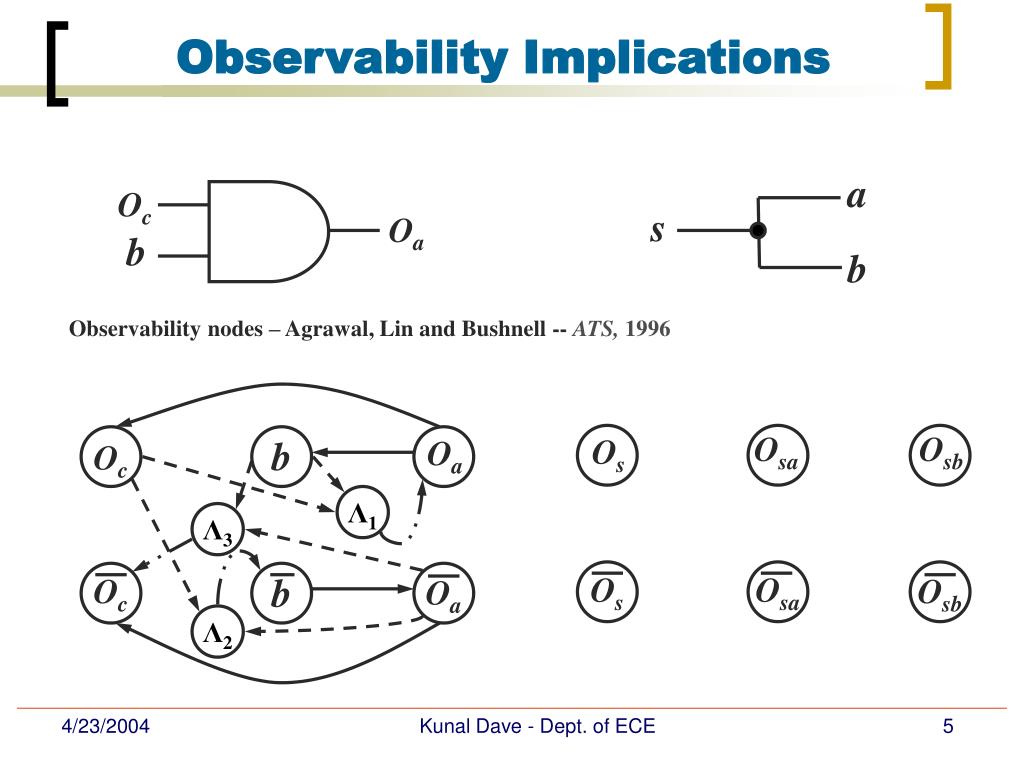 Observability Implications

$O_c$
$b$
$O_a$

$s$
$a$
$b$

Observability nodes – Agrawal, Lin and Bushnell -- ATS, 1996

$O_c$
$b$
$O_a$
$\Lambda_1$
$\Lambda_3$
$\overline{O_c}$
$\overline{b}$
$\overline{O_a}$
$\Lambda_2$

$O_s$
$O_{sa}$
$O_{sb}$
$\overline{O_s}$
$\overline{O_{sa}}$
$\overline{O_{sb}}$

4/23/2004
Kunal Dave - Dept. of ECE
5